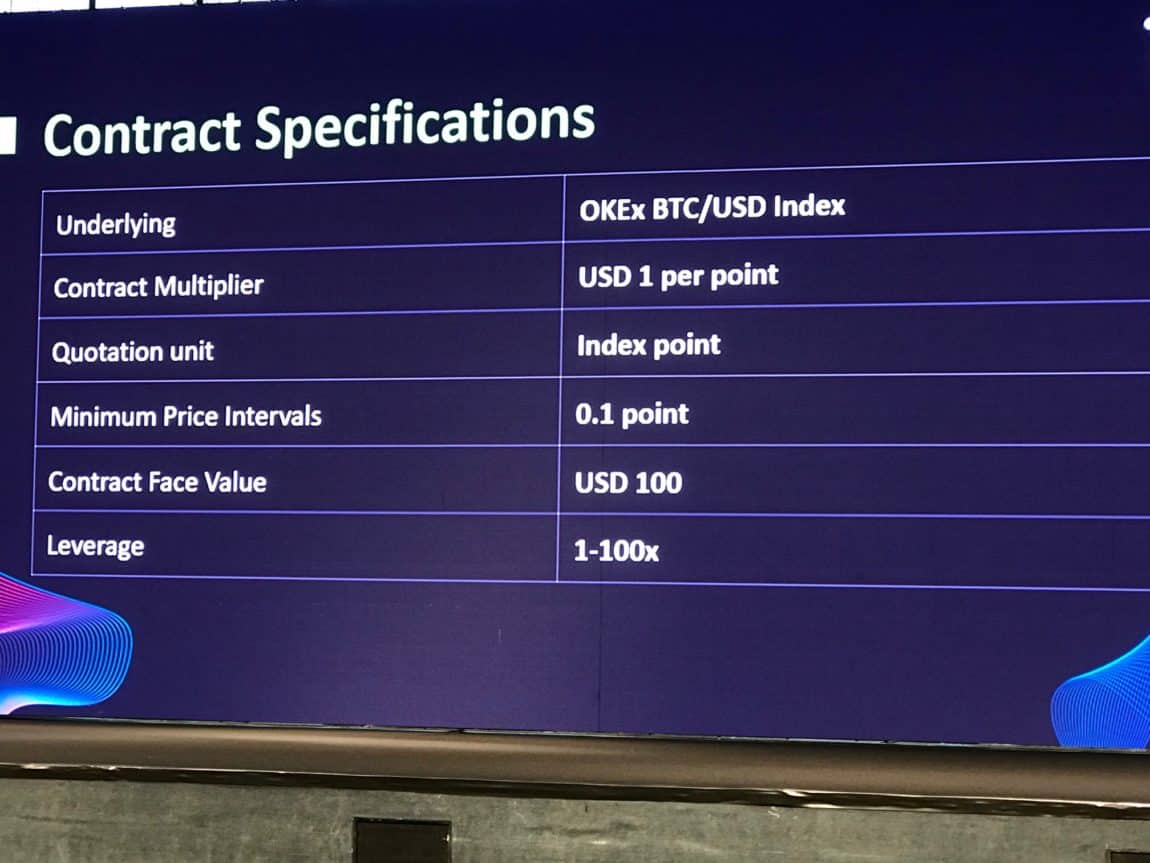 Contract Specifications

| Underlying | OKEx BTC/USD Index |
|---|---|
| Contract Multiplier | USD 1 per point |
| Quotation unit | Index point |
| Minimum Price Intervals | 0.1 point |
| Contract Face Value | USD 100 |
| Leverage | 1-100x |